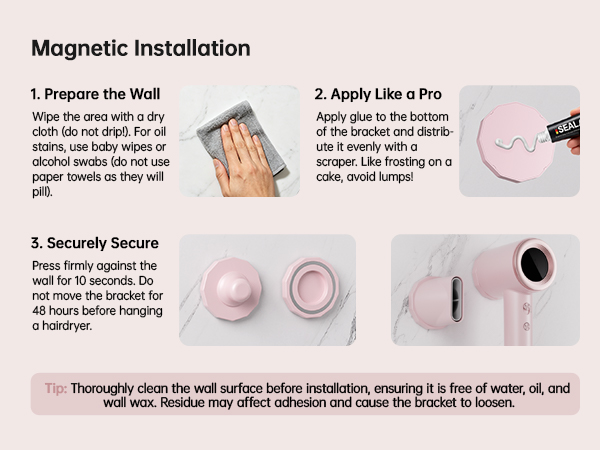 Magnetic Installation

1. Prepare the Wall

Wipe the area with a dry cloth (do not drip!). For oil stains, use baby wipes or alcohol swabs (do not use paper towels as they will pill).

2. Apply Like a Pro

Apply glue to the bottom of the bracket and distribute it evenly with a scraper. Like frosting on a cake, avoid lumps!

SEAL

3. Securely Secure

Press firmly against the wall for 10 seconds. Do not move the bracket for 48 hours before hanging a hairdryer.

Tip: Thoroughly clean the wall surface before installation, ensuring it is free of water, oil, and wall wax. Residue may affect adhesion and cause the bracket to loosen.